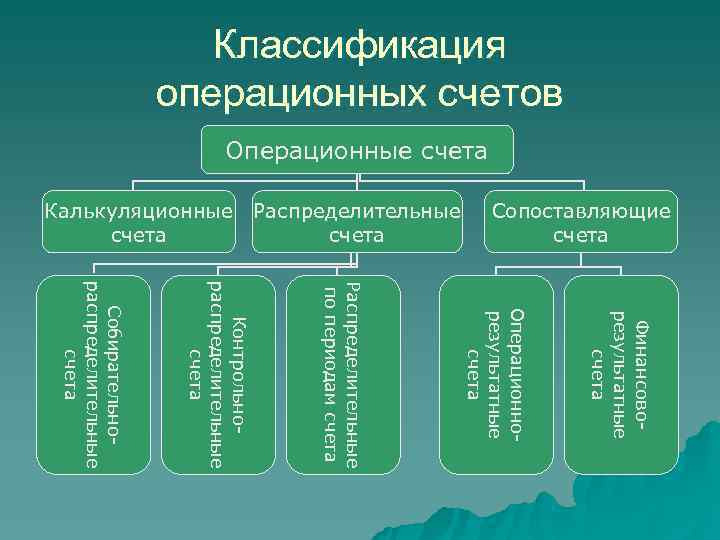 Классификация операционных счетов

Операционные счета

Калькуляционные счета

Распределительные счета

Сопоставляющие счета

Собирательно-распределительные счета

Контрольно-распределительные счета

Распределительные по периодам счета

Операционно-результатные счета

Финансово-результатные счета